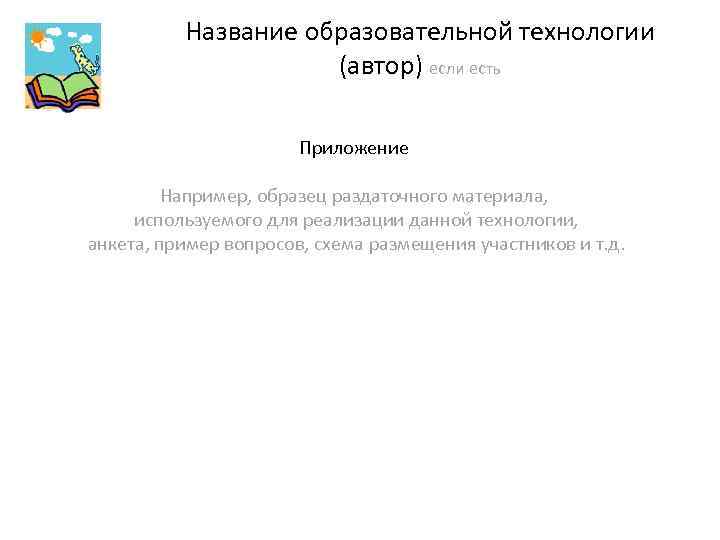 Название образовательной технологии (автор) если есть

Приложение

Например, образец раздаточного материала, используемого для реализации данной технологии, анкета, пример вопросов, схема размещения участников и т.д.